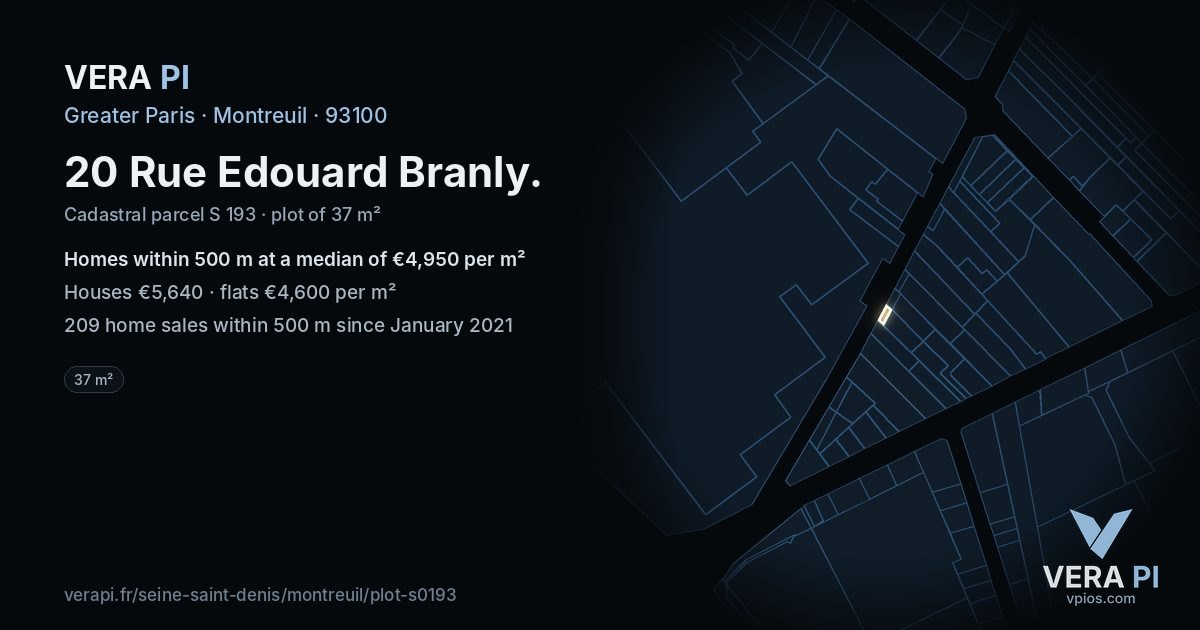 VERA PI

Greater Paris · Montreuil · 93100

20 Rue Edouard Branly.

Cadastral parcel S 193 · plot of 37 m²

Homes within 500 m at a median of €4,950 per m²

Houses €5,640 · flats €4,600 per m²

209 home sales within 500 m since January 2021

37 m²

verapi.fr/seine-saint-denis/montreuil/plot-s0193

VERA PI
vpios.com